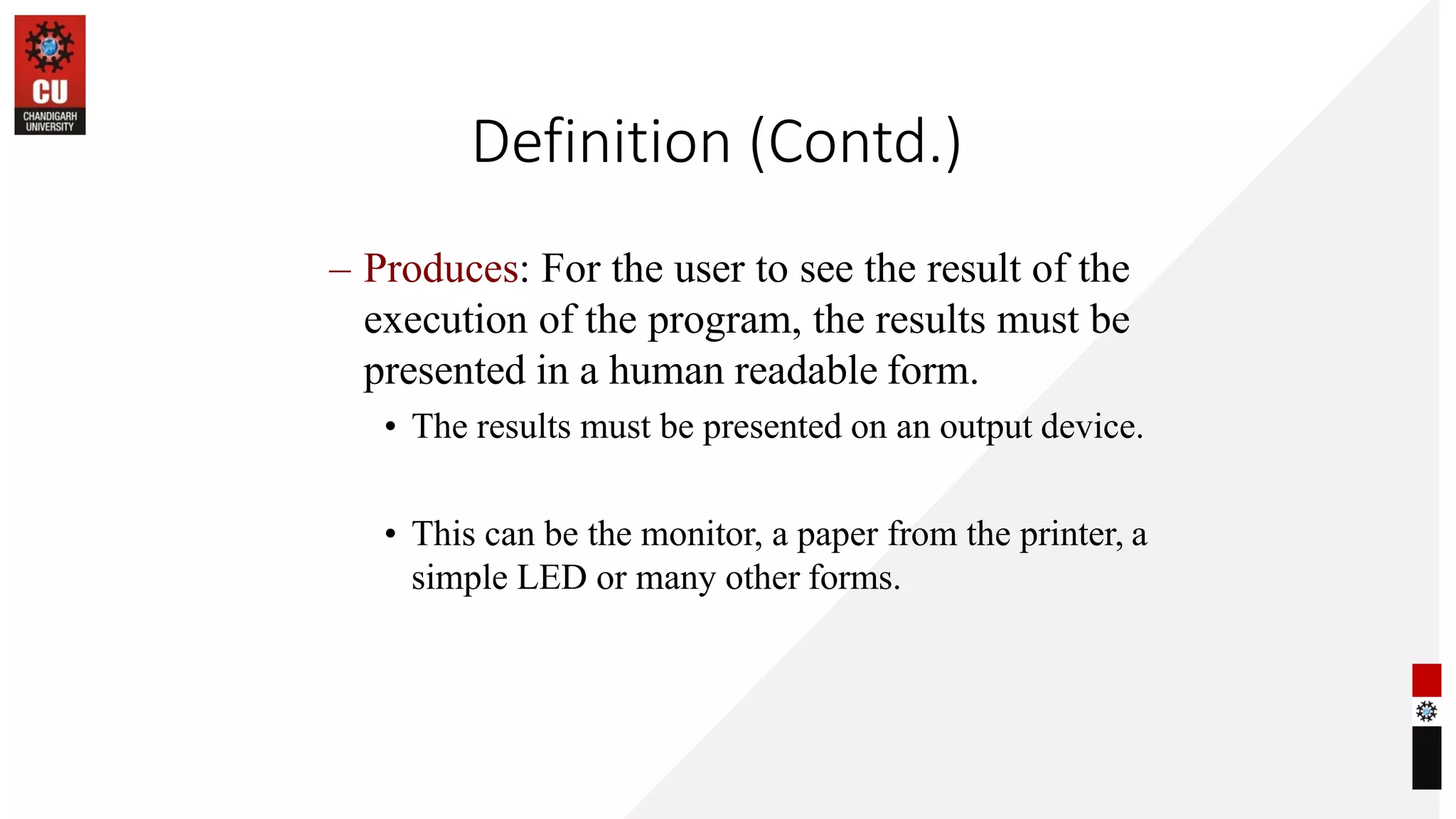 CU
CHANDIGARH UNIVERSITY

Definition (Contd.)

– Produces: For the user to see the result of the execution of the program, the results must be presented in a human readable form.

• The results must be presented on an output device.

• This can be the monitor, a paper from the printer, a simple LED or many other forms.